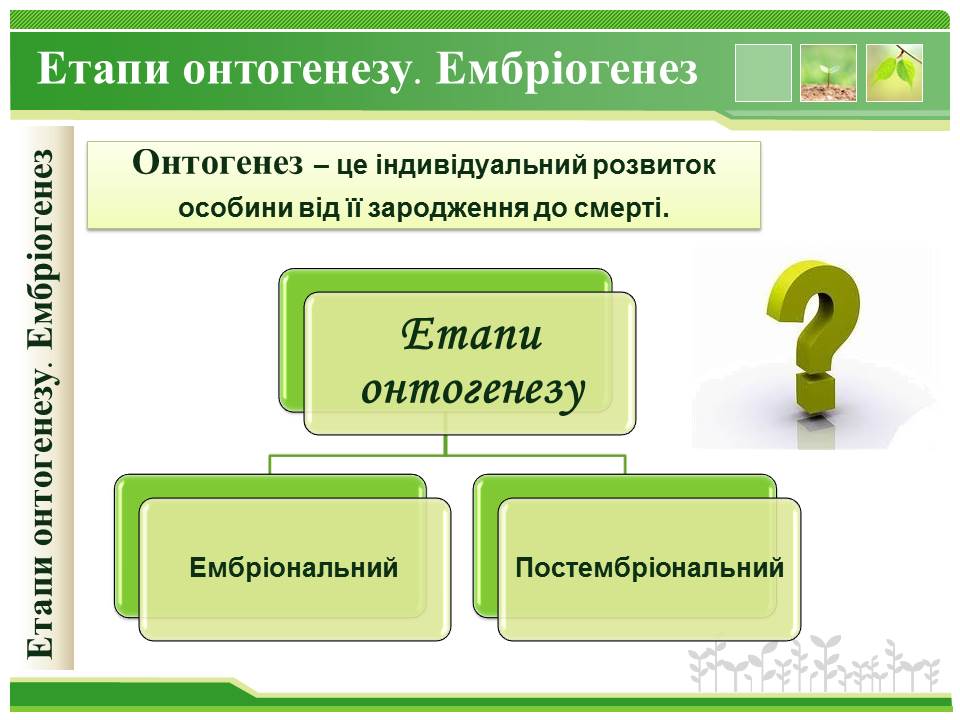 Етапи онтогенезу. Ембріогенез

Етапи онтогенезу. Ембріогенез

Онтогенез – це індивідуальний розвиток особини від її зародження до смерті.

Етапи онтогенезу

Ембріональний

Постембріональний